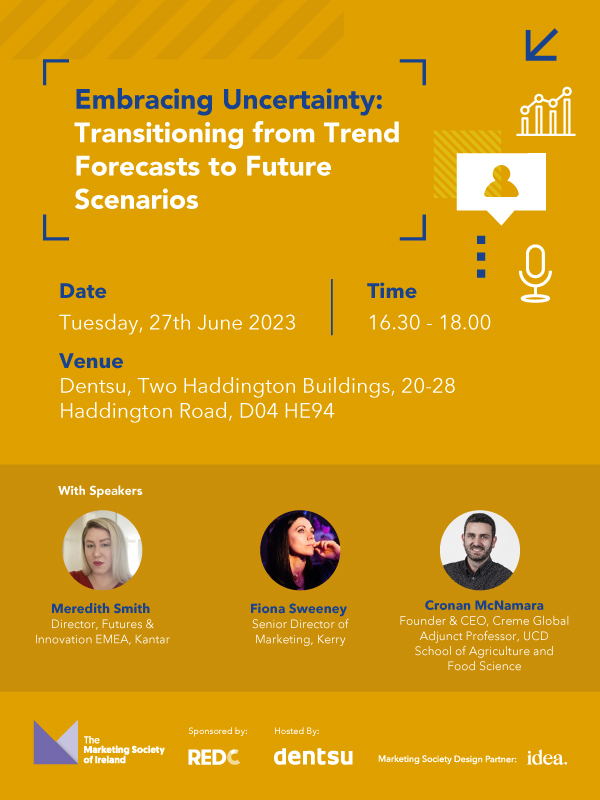 Embracing Uncertainty: Transitioning from Trend Forecasts to Future Scenarios

Date
Tuesday, 27th June 2023

Time
16.30 - 18.00

Venue
Dentsu, Two Haddington Buildings, 20-28 Haddington Road, D04 HE94

With Speakers

Meredith Smith
Director, Futures & Innovation EMEA, Kantar

Fiona Sweeney
Senior Director of Marketing, Kerry

Cronan McNamara
Founder & CEO, Creme Global Adjunct Professor, UCD School of Agriculture and Food Science

The Marketing Society of Ireland

Sponsored by:
REDC

Hosted By:
dentsu

Marketing Society Design Partner:
idea.